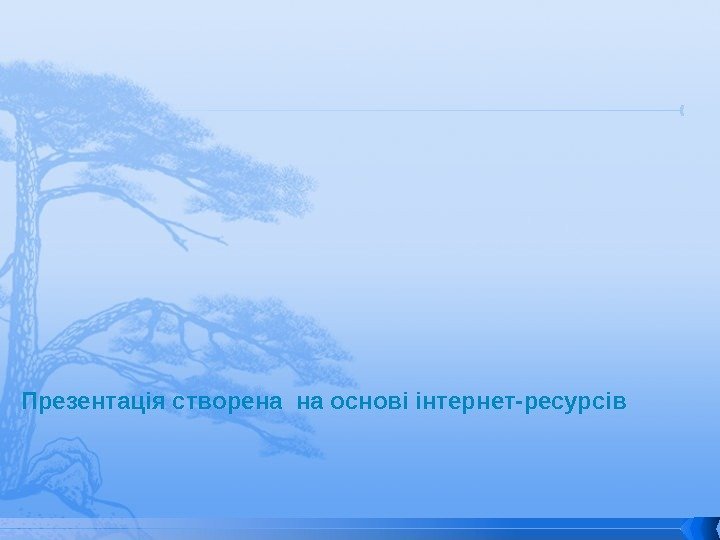 Презентація створена  на основі інтернет-ресурсів